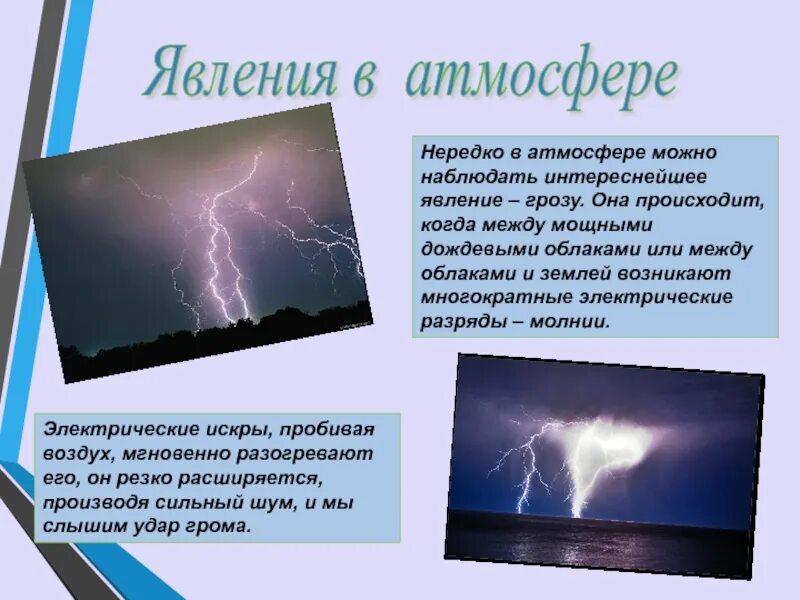 Явления в атмосфере

Нередко в атмосфере можно наблюдать интереснейшее явление – грозу. Она происходит, когда между мощными дождевыми облаками или между облаками и землей возникают многократные электрические разряды – молнии.

Электрические искры, пробивая воздух, мгновенно разогревают его, он резко расширяется, производя сильный шум, и мы слышим удар грома.